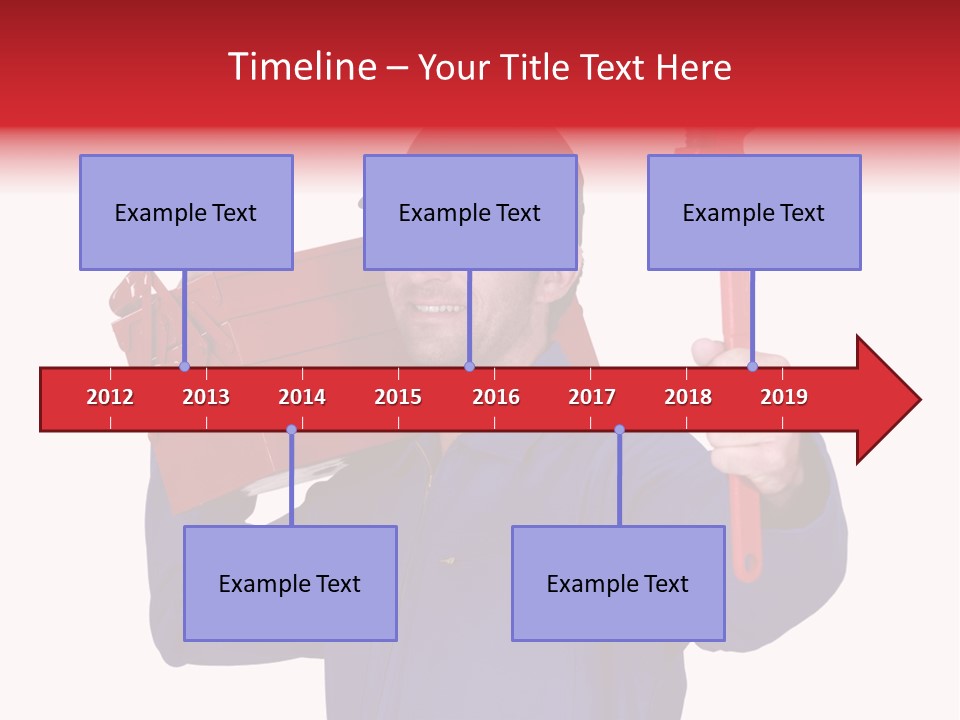 Timeline – Your Title Text Here

Example Text

Example Text

Example Text

2012 2013 2014 2015 2016 2017 2018 2019

Example Text

Example Text